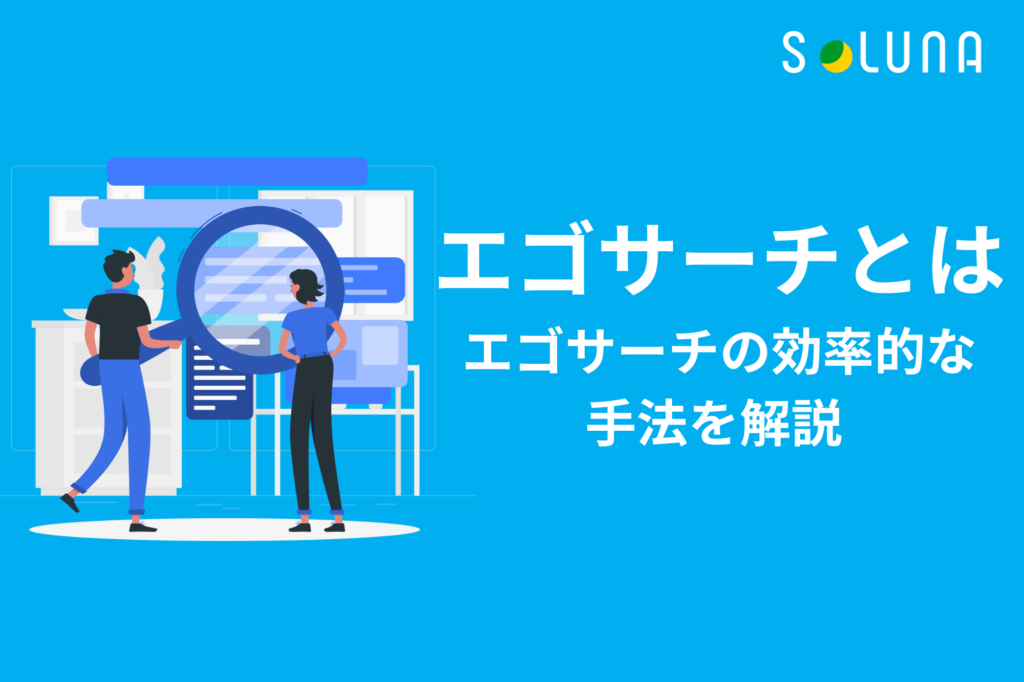 SOLUNA

エゴサーチとは

エゴサーチの効率的な手法を解説